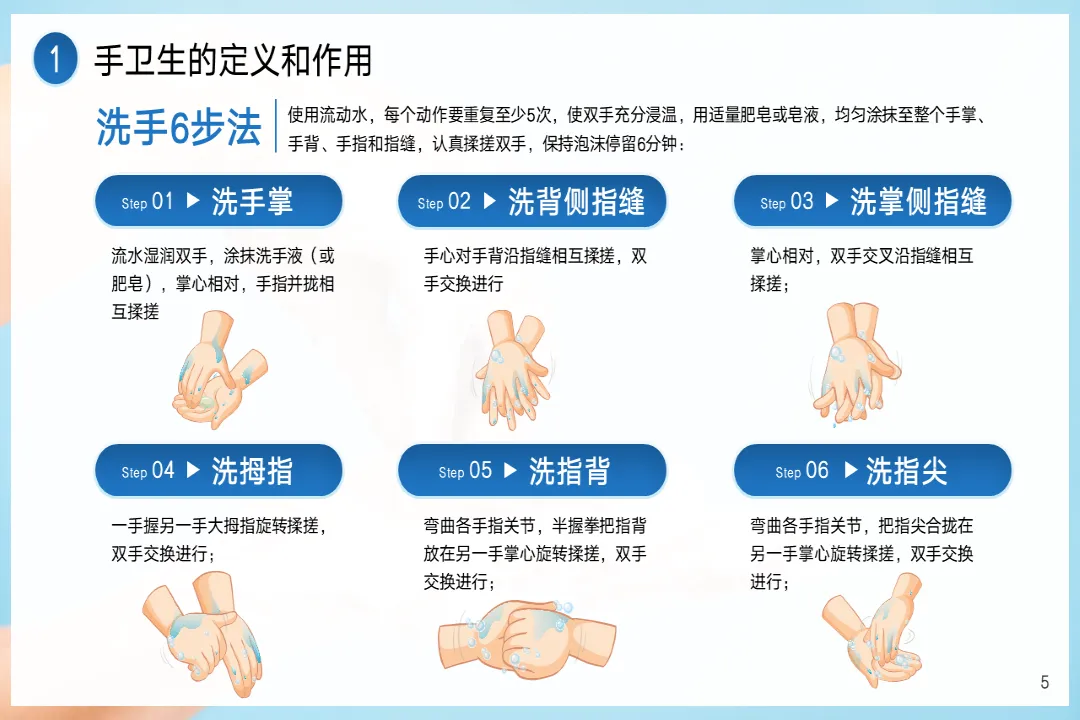 1 手卫生的定义和作用

洗手6步法

使用流动水，每个动作要重复至少5次，使双手充分浸温，用适量肥皂或皂液，均匀涂抹至整个手掌、手背、手指和指缝，认真揉搓双手，保持泡沫停留6分钟：

Step 01 ▶ 洗手掌

流水湿润双手，涂抹洗手液（或肥皂），掌心相对，手指并拢相互揉搓

Step 02 ▶ 洗背侧指缝

手心对手背沿指缝相互揉搓，双手交换进行

Step 03 ▶ 洗掌侧指缝

掌心相对，双手交叉沿指缝相互揉搓；

Step 04 ▶ 洗拇指

一手握另一手大拇指旋转揉搓，双手交换进行；

Step 05 ▶ 洗指背

弯曲各手指关节，半握拳把指背放在另一手掌心旋转揉搓，双手交换进行；

Step 06 ▶ 洗指尖

弯曲各手指关节，把指尖合拢在另一手掌心旋转揉搓，双手交换进行；

5